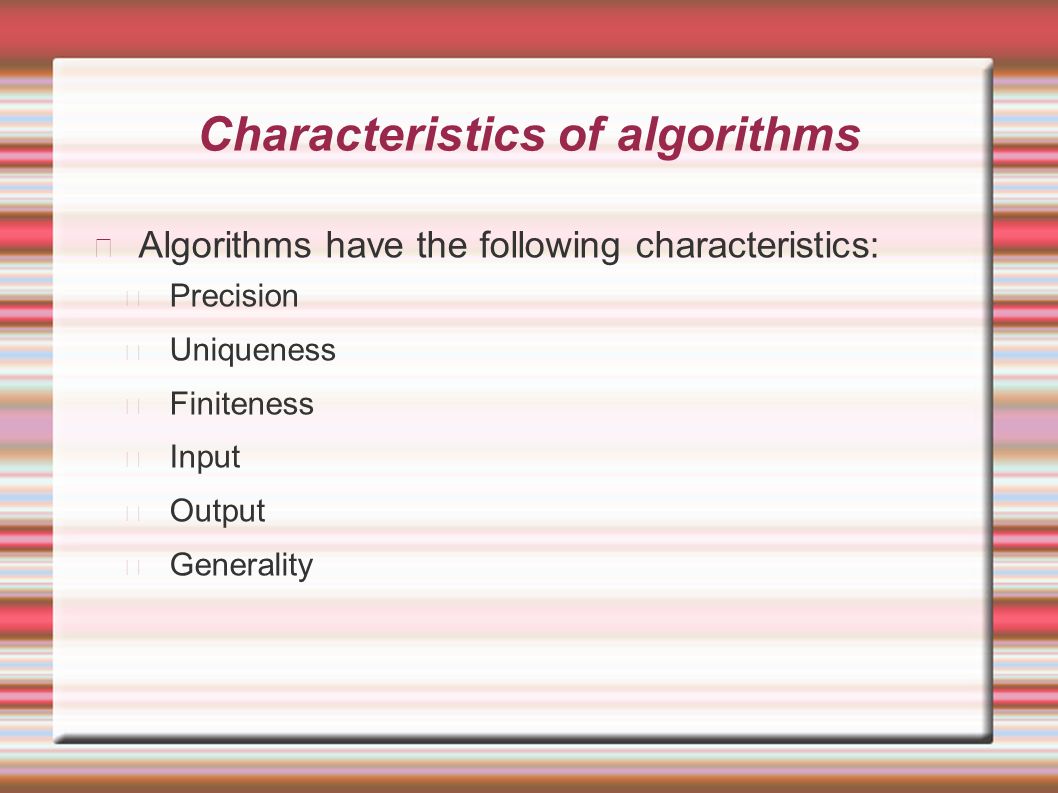 Characteristics of algorithms

Algorithms have the following characteristics:

Precision

Uniqueness

Finiteness

Input

Output

Generality